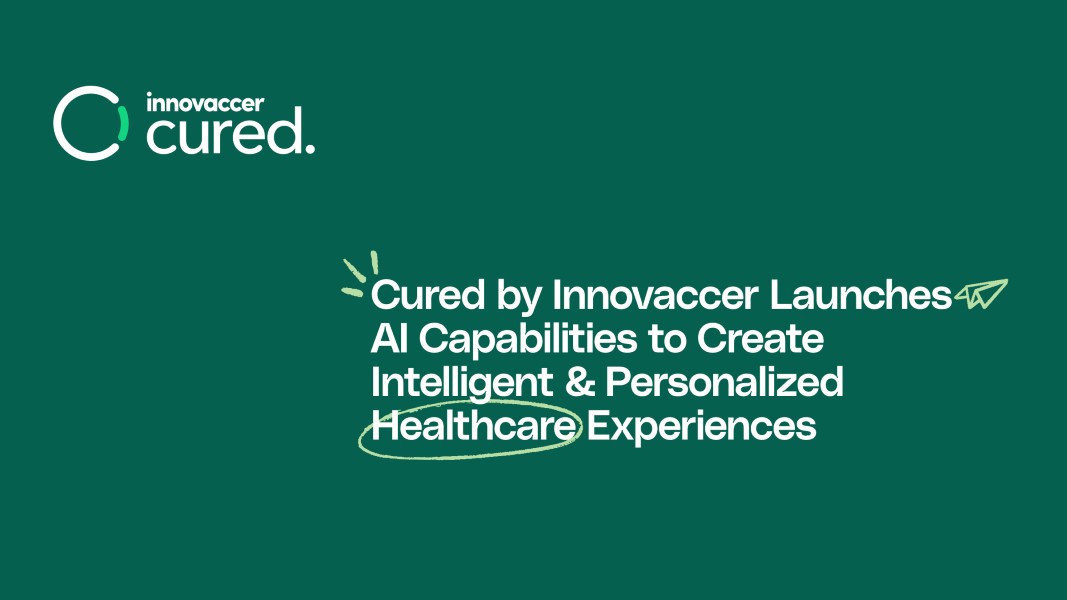 innovaccer
cured.

Cured by Innovaccer Launches AI Capabilities to Create Intelligent & Personalized Healthcare Experiences